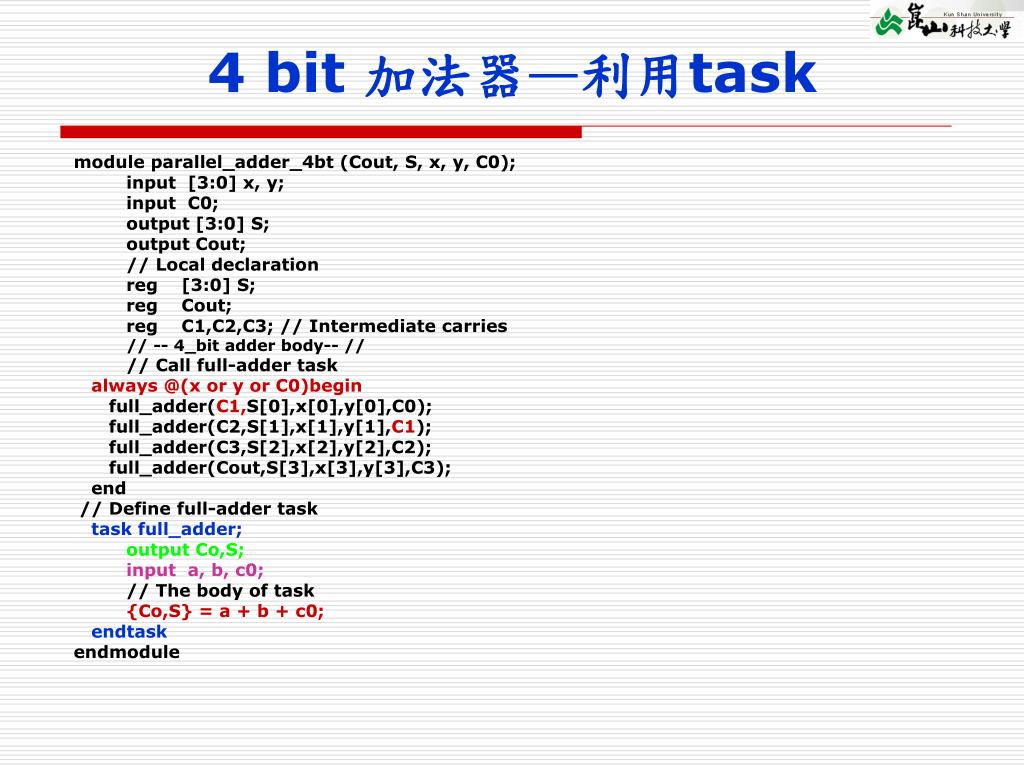 Kun Shan University
崑山科技大學

4 bit 加法器—利用task

module parallel_adder_4bt (Cout, S, x, y, C0);
input [3:0] x, y;
input C0;
output [3:0] S;
output Cout;
// Local declaration
reg [3:0] S;
reg Cout;
reg C1,C2,C3; // Intermediate carries
// -- 4_bit adder body-- //
// Call full-adder task
always @(x or y or C0)begin
full_adder(C1,S[0],x[0],y[0],C0);
full_adder(C2,S[1],x[1],y[1],C1);
full_adder(C3,S[2],x[2],y[2],C2);
full_adder(Cout,S[3],x[3],y[3],C3);
end
// Define full-adder task
task full_adder;
output Co,S;
input a, b, c0;
// The body of task
{Co,S} = a + b + c0;
endtask
endmodule